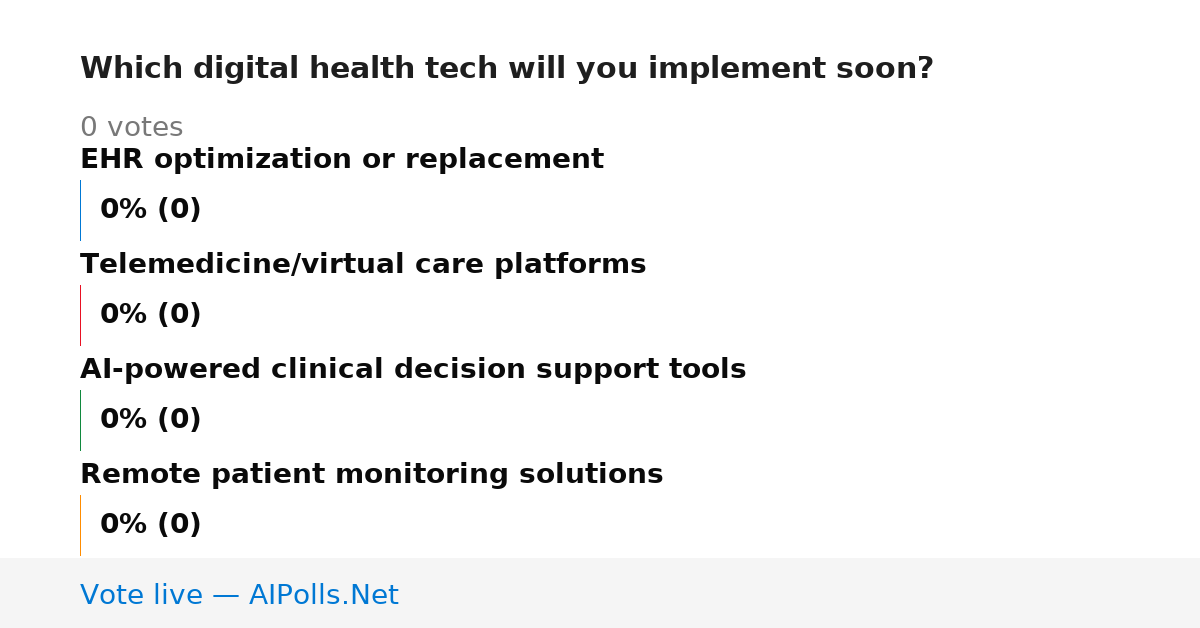 Which digital health tech will you implement soon?

0 votes

EHR optimization or replacement

0% (0)

Telemedicine/virtual care platforms

0% (0)

AI-powered clinical decision support tools

0% (0)

Remote patient monitoring solutions

0% (0)

Vote live — AIPolls.Net